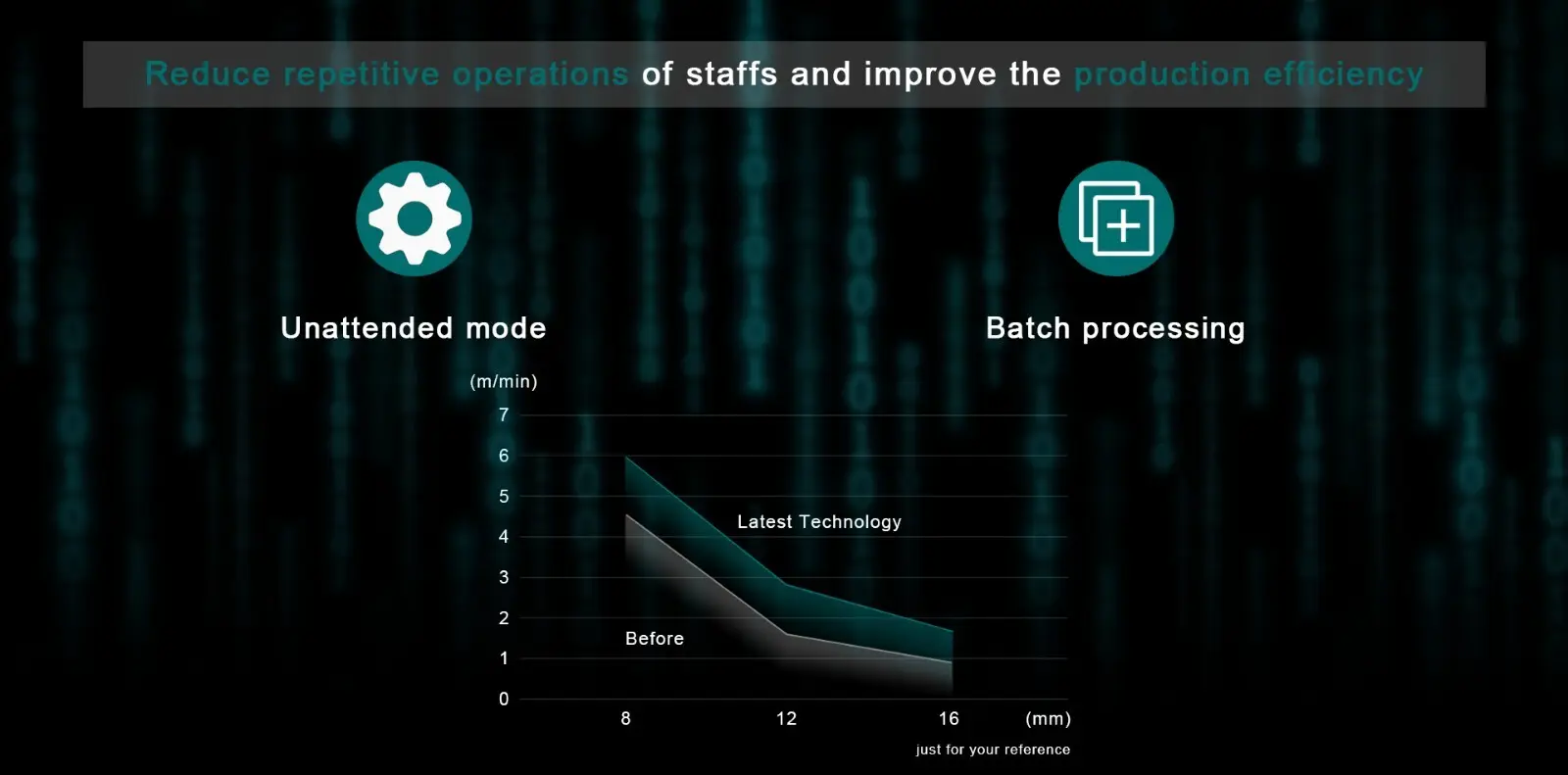 Reduce repetitive operations of staffs and improve the production efficiency

Unattended mode

Batch processing

(m/min)
7
6
5
4
3
2
1
0

Latest Technology

Before

8
12
16
(mm)

just for your reference